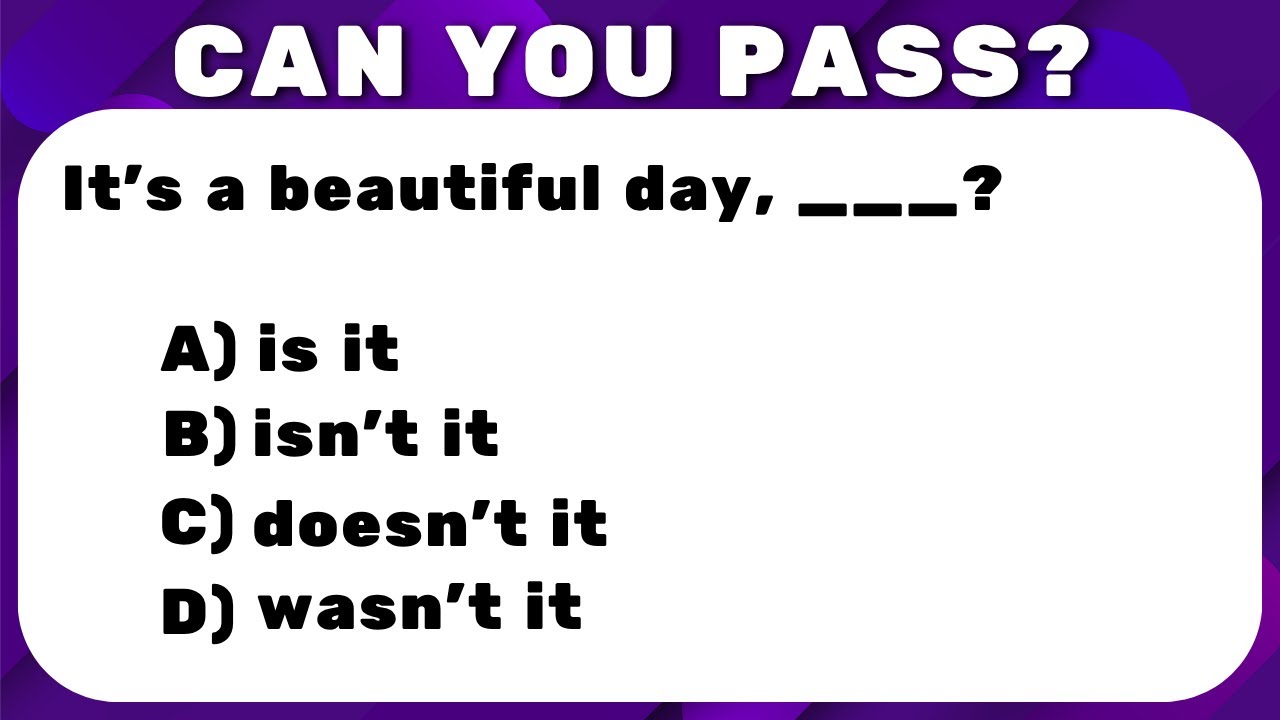 CAN YOU PASS?

It’s a beautiful day, ___?

A) is it
B) isn’t it
C) doesn’t it
D) wasn’t it